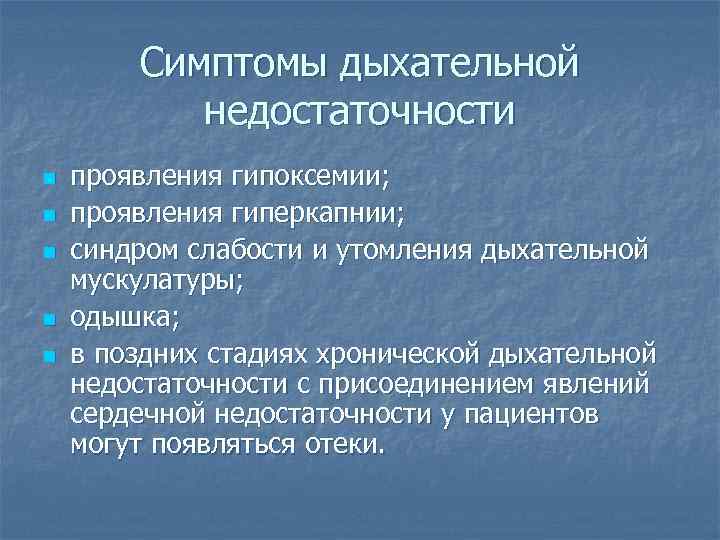 Симптомы дыхательной недостаточности

- проявления гипоксемии;
- проявления гиперкапнии;
- синдром слабости и утомления дыхательной мускулатуры;
- одышка;
- в поздних стадиях хронической дыхательной недостаточности с присоединением явлений сердечной недостаточности у пациентов могут появляться отеки.